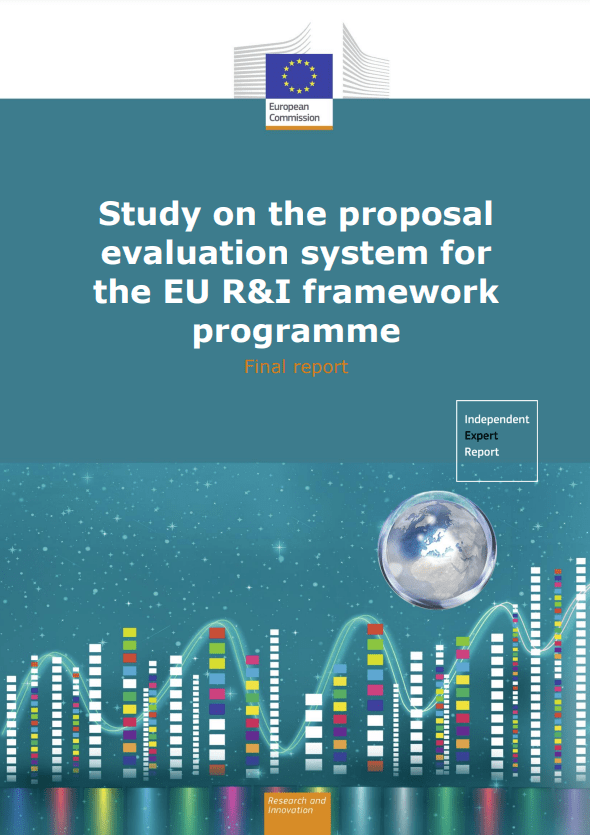 European Commission

Study on the proposal evaluation system for the EU R&I framework programme

Final report

Independent Expert Report

Research and Innovation